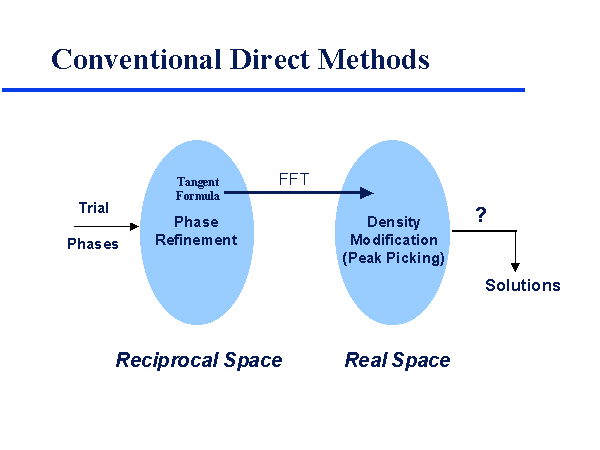 Conventional Direct Methods

Trial

Phases

Tangent Formula

Phase Refinement

FFT

Density Modification (Peak Picking)

?

Solutions

Reciprocal Space

Real Space